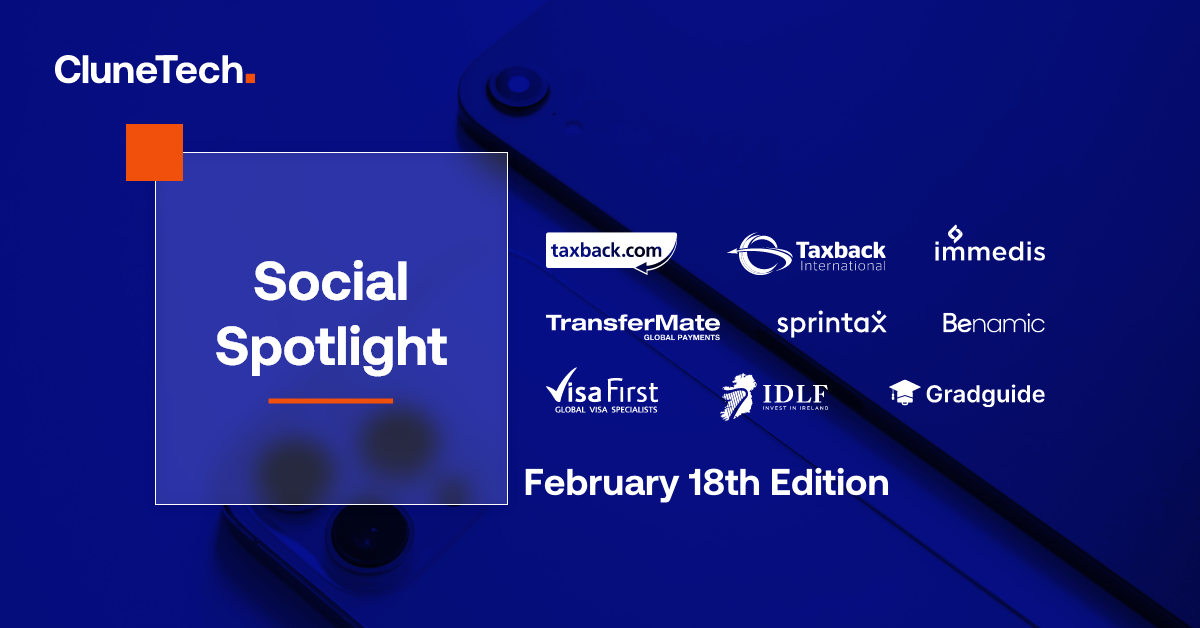 CluneTech.

Social Spotlight

taxback.com

Taxback International

immedis

TransferMate GLOBAL PAYMENTS

sprintax

Benamic

Visa First GLOBAL VISA SPECIALISTS

IDLF INVEST IN IRELAND

Gradguide

February 18th Edition